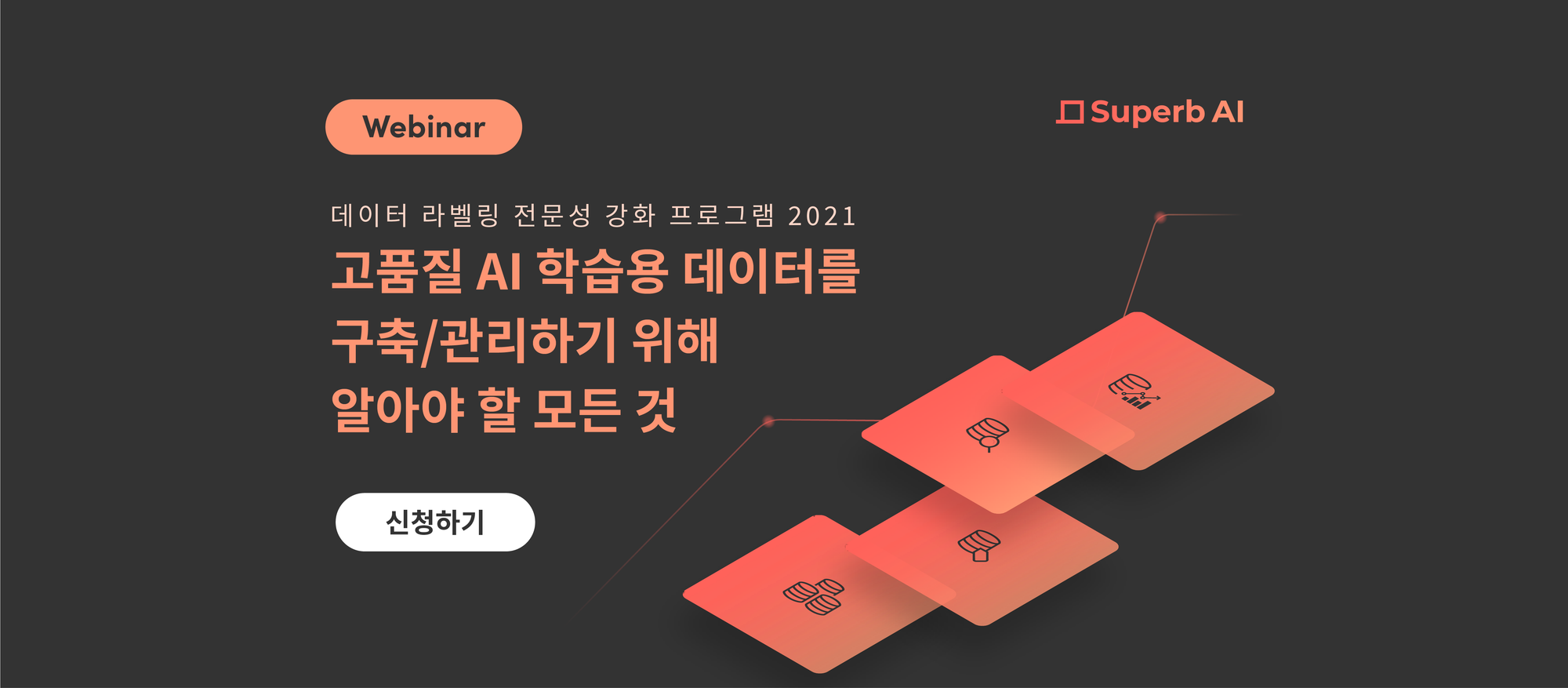 Webinar

Superb AI

데이터 라벨링 전문성 강화 프로그램 2021

고품질 AI 학습용 데이터를 구축/관리하기 위해 알아야 할 모든 것

신청하기